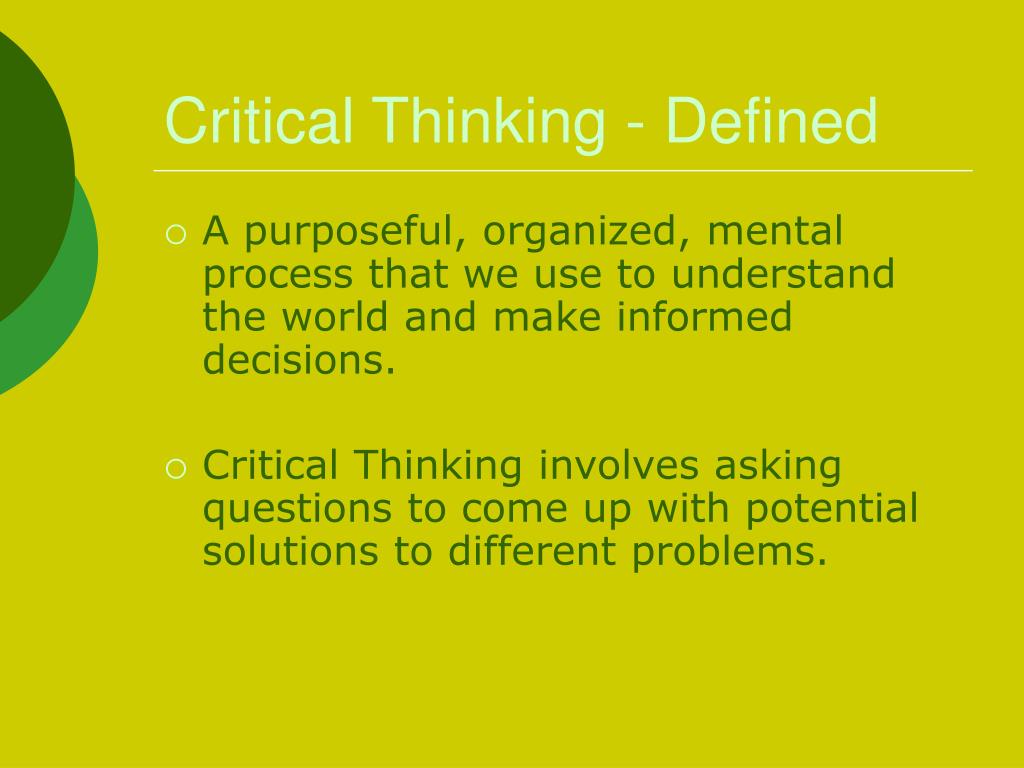 Critical Thinking - Defined

○ A purposeful, organized, mental process that we use to understand the world and make informed decisions.

○ Critical Thinking involves asking questions to come up with potential solutions to different problems.